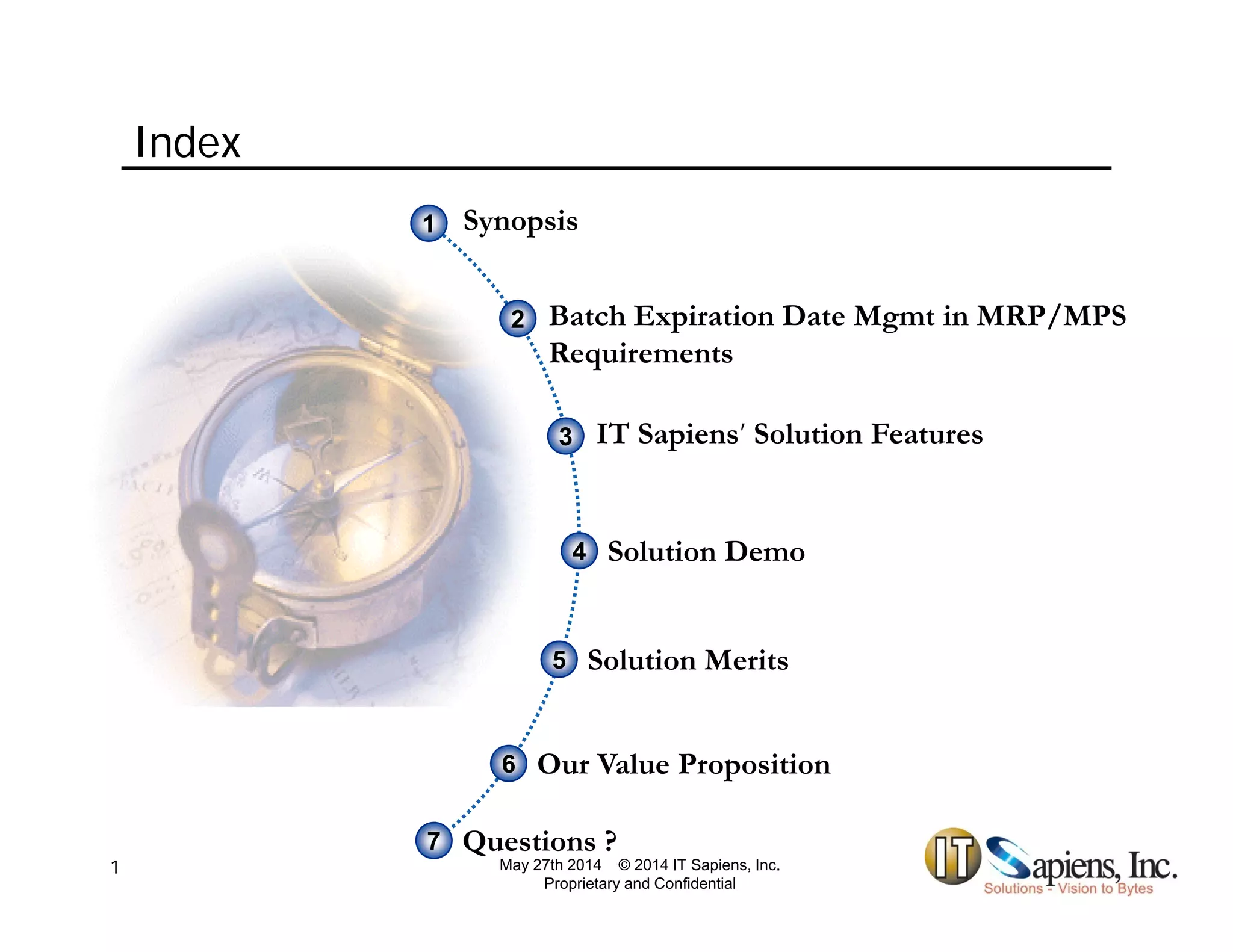 Index

1 Synopsis

2 Batch Expiration Date Mgmt in MRP/MPS Requirements

3 IT Sapiens' Solution Features

4 Solution Demo

5 Solution Merits

6 Our Value Proposition

7 Questions ?

1

May 27th 2014 © 2014 IT Sapiens, Inc.
Proprietary and Confidential

IT Sapiens, Inc.
Solutions - Vision to Bytes